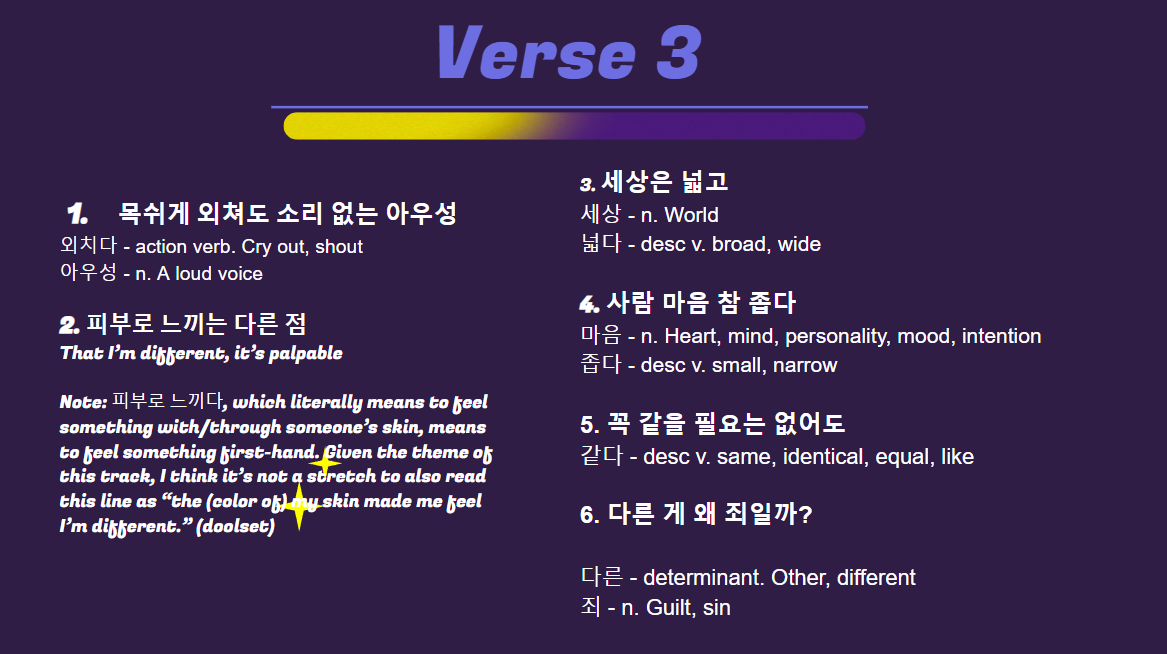 Verse 3

1. 목쉬게 외쳐도 소리 없는 아우성
외치다 - action verb. Cry out, shout
아우성 - n. A loud voice

2. 피부로 느끼는 다른 점
That I'm different, it's palpable

Note: 피부로 느끼다, which literally means to feel something with/through someone's skin, means to feel something first-hand. Given the theme of this track, I think it's not a stretch to also read this line as "the (color of) my skin made me feel I'm different." (doolset)

3. 세상은 넓고
세상 - n. World
넓다 - desc v. broad, wide

4. 사람 마음 참 좁다
마음 - n. Heart, mind, personality, mood, intention
좁다 - desc v. small, narrow

5. 꼭 같을 필요는 없어도
같다 - desc v. same, identical, equal, like

6. 다른 게 왜 죄일까?

다른 - determinant. Other, different
죄 - n. Guilt, sin